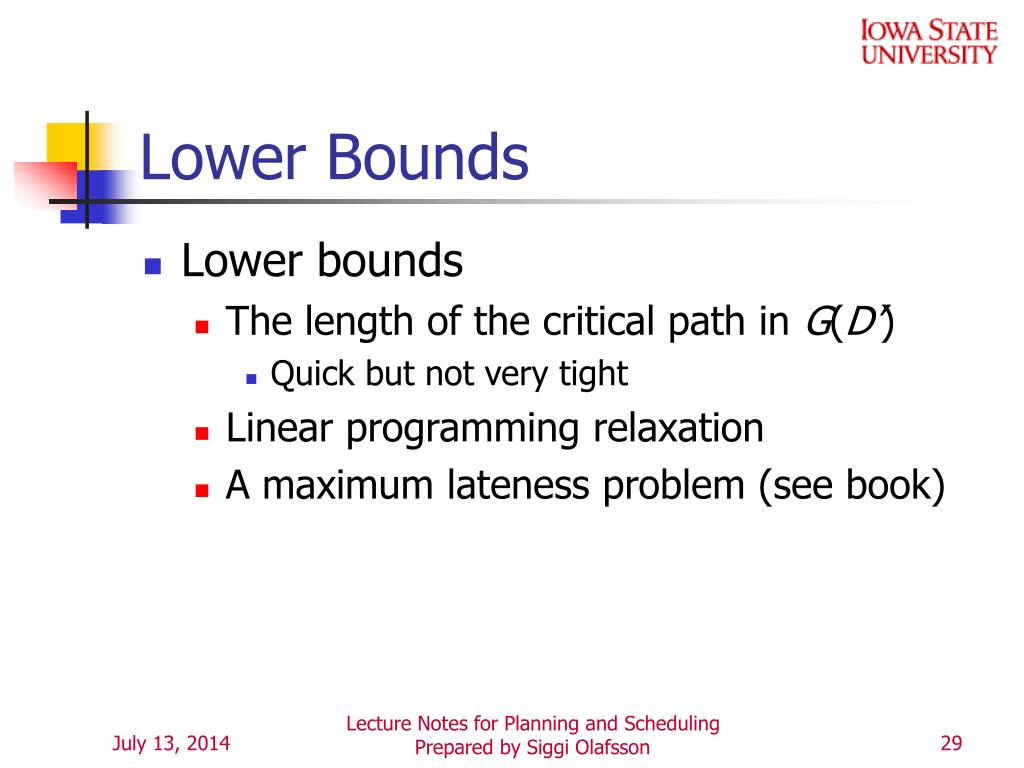 IOWA STATE UNIVERSITY

Lower Bounds

Lower bounds
The length of the critical path in $G(D')$
Quick but not very tight
Linear programming relaxation
A maximum lateness problem (see book)

July 13, 2014

Lecture Notes for Planning and Scheduling
Prepared by Siggi Olafsson

29